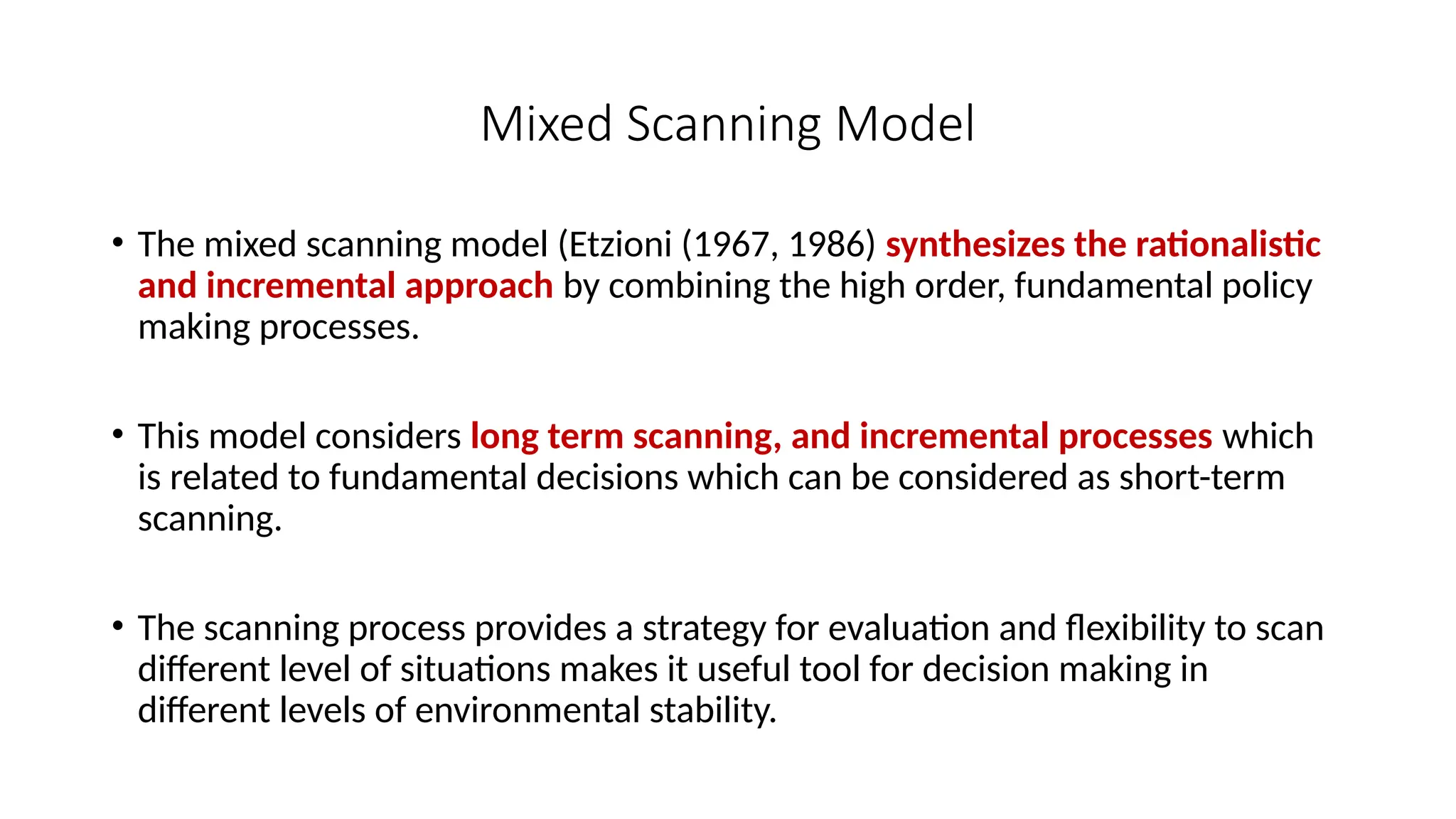 Mixed Scanning Model

• The mixed scanning model (Etzioni (1967, 1986) synthesizes the rationalistic and incremental approach by combining the high order, fundamental policy making processes.

• This model considers long term scanning, and incremental processes which is related to fundamental decisions which can be considered as short-term scanning.

• The scanning process provides a strategy for evaluation and flexibility to scan different level of situations makes it useful tool for decision making in different levels of environmental stability.